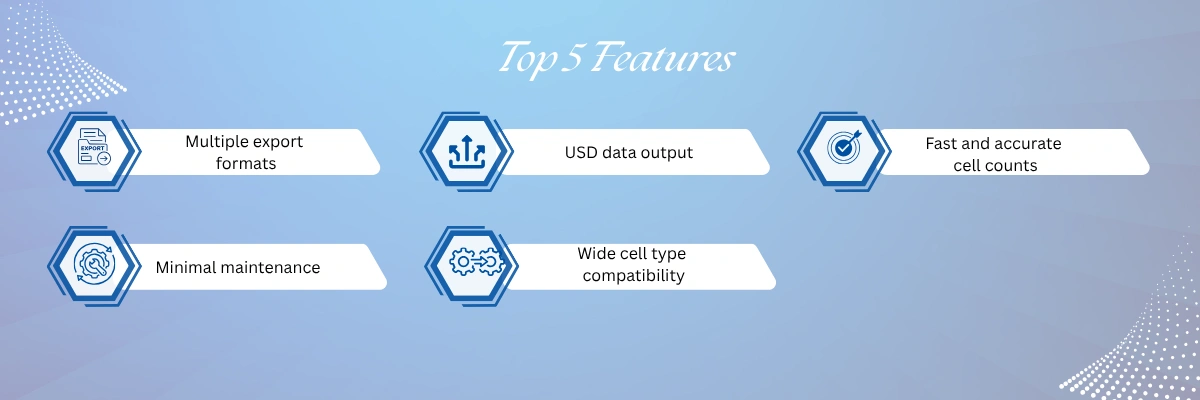 Top 5 Features

EXPORT

Multiple export formats

USD data output

Fast and accurate cell counts

Minimal maintenance

Wide cell type compatibility